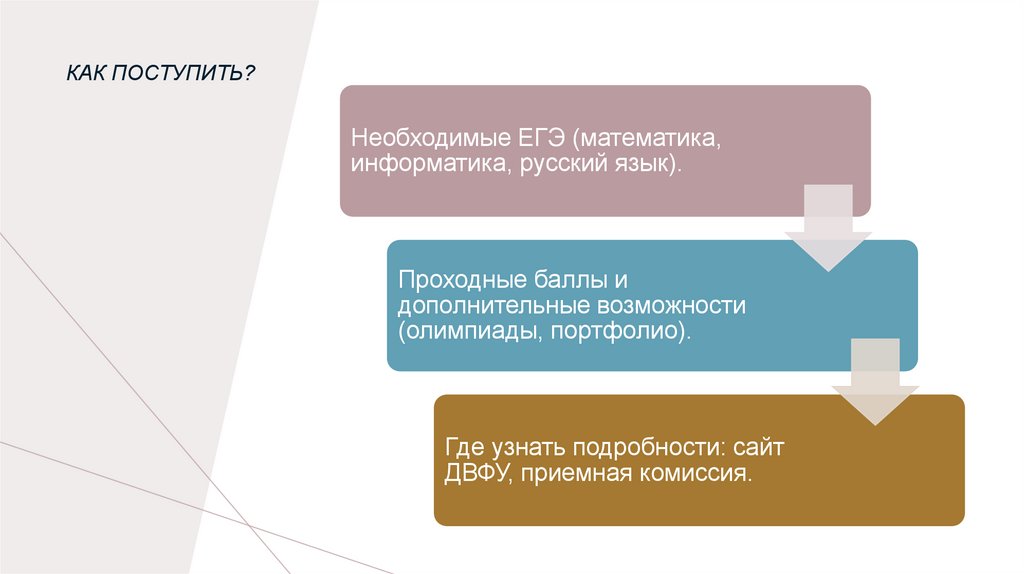 КАК ПОСТУПИТЬ?

Необходимые ЕГЭ (математика, информатика, русский язык).

Проходные баллы и дополнительные возможности (олимпиады, портфолио).

Где узнать подробности: сайт ДВФУ, приемная комиссия.